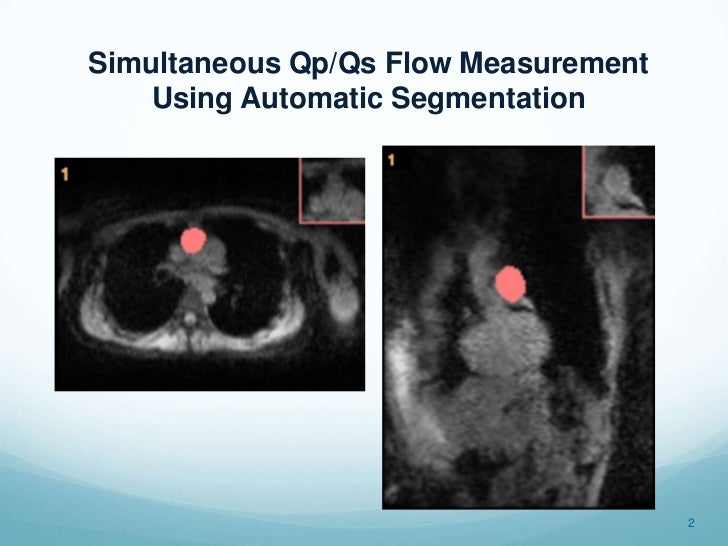 Simultaneous Qp/Qs Flow Measurement Using Automatic Segmentation

1

1

2